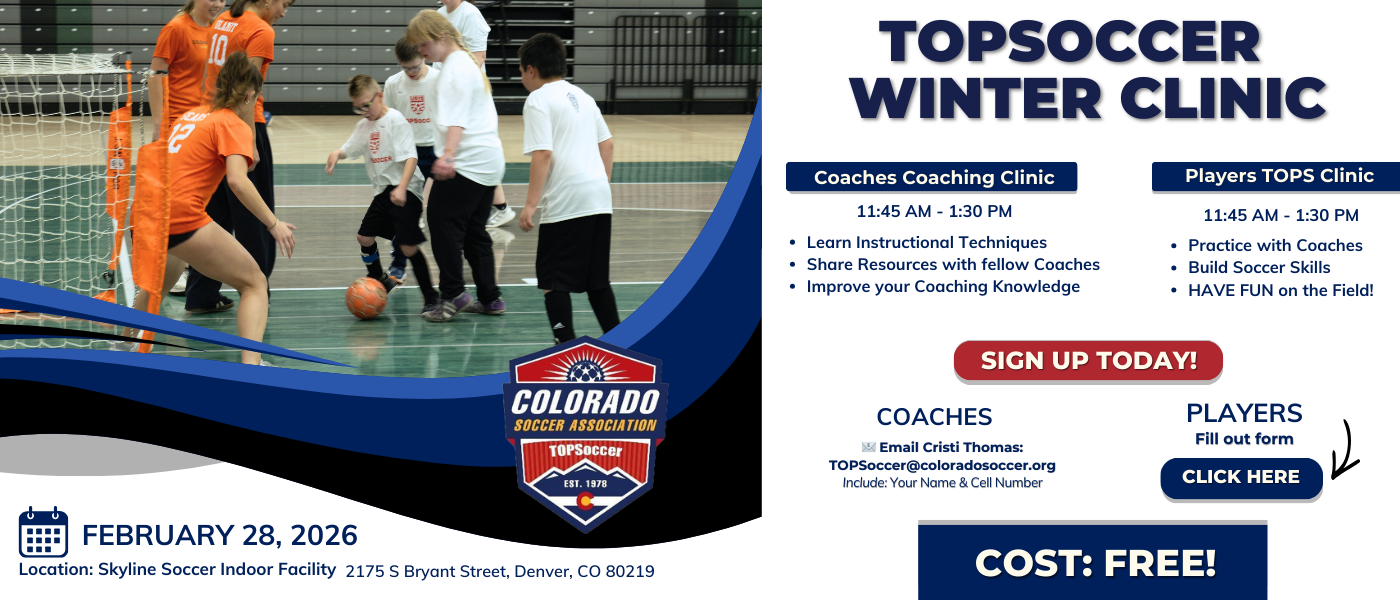 TOPSOCCER WINTER CLINIC

Coaches Coaching Clinic

11:45 AM - 1:30 PM

- Learn Instructional Techniques
- Share Resources with fellow Coaches
- Improve your Coaching Knowledge

Players TOPS Clinic

11:45 AM - 1:30 PM

- Practice with Coaches
- Build Soccer Skills
- HAVE FUN on the Field!

SIGN UP TODAY!

COACHES

Email Cristi Thomas: TOPSoccer@coloradosoccer.org
Include: Your Name & Cell Number

PLAYERS
Fill out form

CLICK HERE

COST: FREE!

COLORADO SOCCER ASSOCIATION TOPSoccer EST. 1978

FEBRUARY 28, 2026
Location: Skyline Soccer Indoor Facility 2175 S Bryant Street, Denver, CO 80219